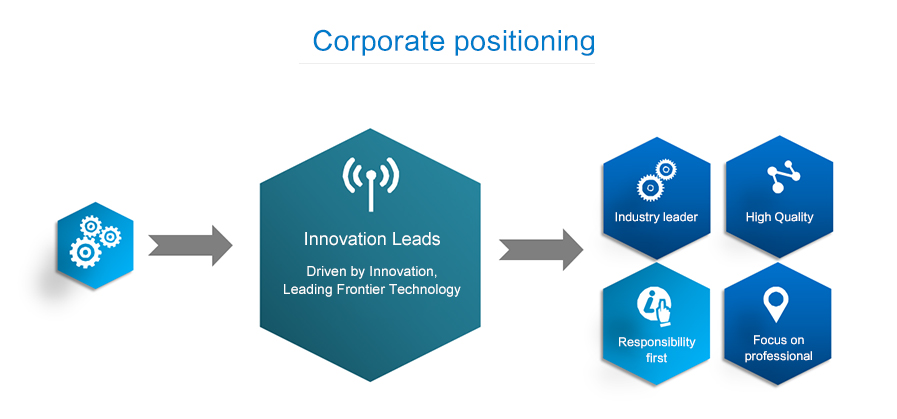 Corporate positioning

Innovation Leads

Driven by Innovation, Leading Frontier Technology

Industry leader

High Quality

Responsibility first

Focus on professional